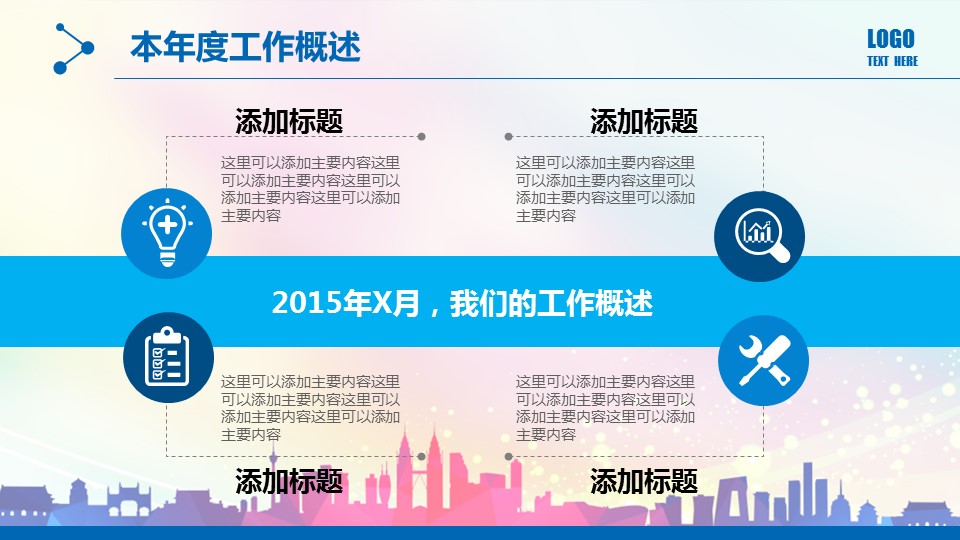 本年度工作概述

LOGO
TEXT HERE

添加标题

这里可以添加主要内容这里可以添加主要内容这里可以添加主要内容这里可以添加主要内容

添加标题

这里可以添加主要内容这里可以添加主要内容这里可以添加主要内容这里可以添加主要内容

2015年X月，我们的工作概述

这里可以添加主要内容这里可以添加主要内容这里可以添加主要内容这里可以添加主要内容

添加标题

这里可以添加主要内容这里可以添加主要内容这里可以添加主要内容这里可以添加主要内容

添加标题